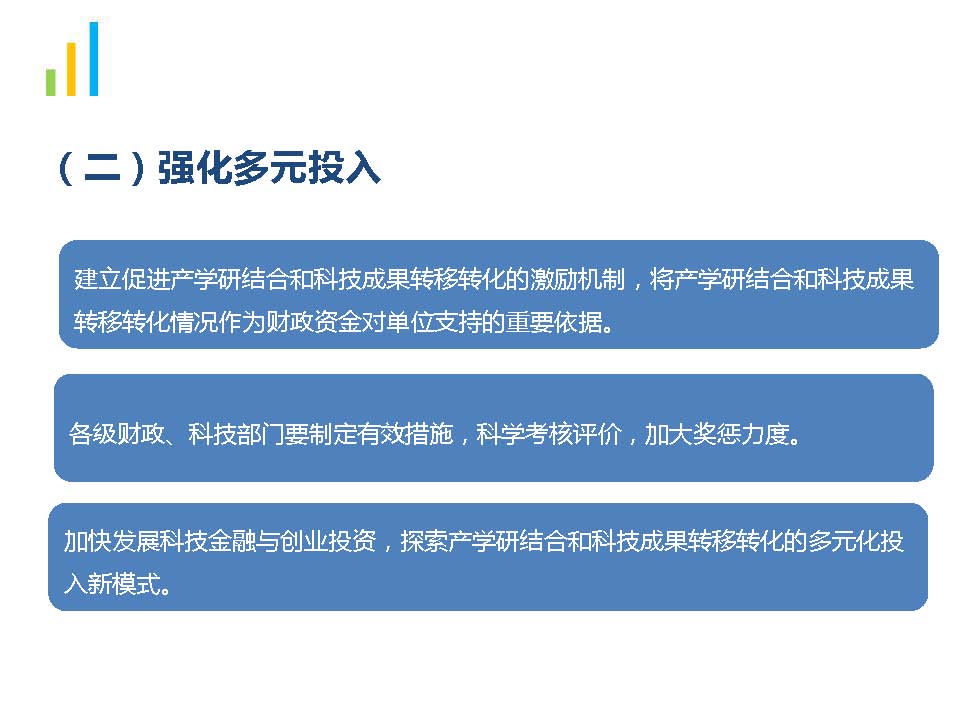 （二）强化多元投入

建立促进产学研结合和科技成果转移转化的激励机制，将产学研结合和科技成果转移转化情况作为财政资金对单位支持的重要依据。

各级财政、科技部门要制定有效措施，科学考核评价，加大奖惩力度。

加快发展科技金融与创业投资，探索产学研结合和科技成果转移转化的多元化投入新模式。